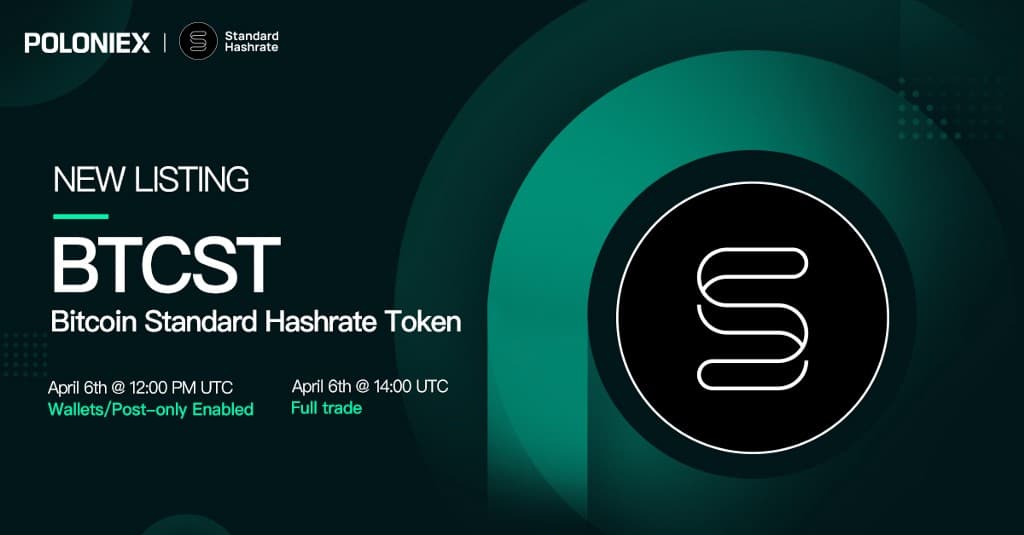 POLONIEX | Standard Hashrate

NEW LISTING

BTCST

Bitcoin Standard Hashrate Token

April 6th @ 12:00 PM UTC
Wallets/Post-only Enabled

April 6th @ 14:00 UTC
Full trade